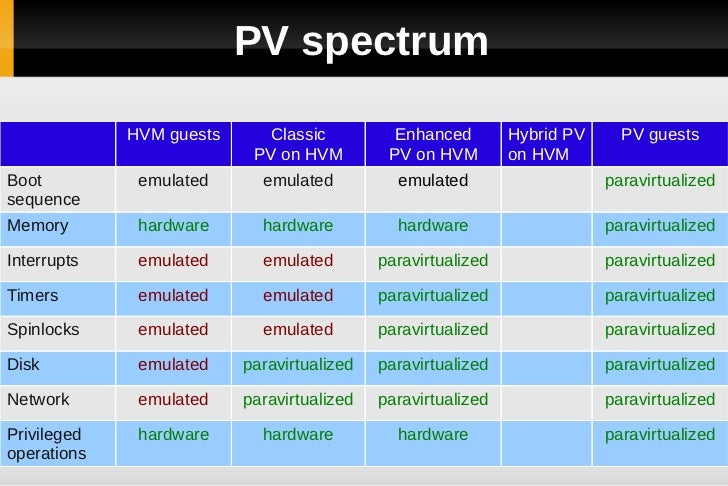 PV spectrum

| | HVM guests | Classic PV on HVM | Enhanced PV on HVM | Hybrid PV on HVM | PV guests |
|---|---|---|---|---|---|
| Boot sequence | emulated | emulated | emulated | | paravirtualized |
| Memory | hardware | hardware | hardware | | paravirtualized |
| Interrupts | emulated | emulated | paravirtualized | | paravirtualized |
| Timers | emulated | emulated | paravirtualized | | paravirtualized |
| Spinlocks | emulated | emulated | paravirtualized | | paravirtualized |
| Disk | emulated | paravirtualized | paravirtualized | | paravirtualized |
| Network | emulated | paravirtualized | paravirtualized | | paravirtualized |
| Privileged operations | hardware | hardware | hardware | | paravirtualized |